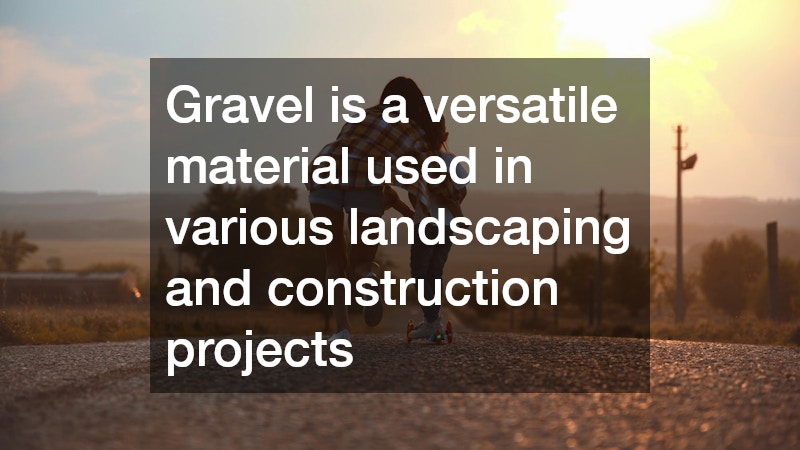 Gravel is a versatile material used in various landscaping and construction projects